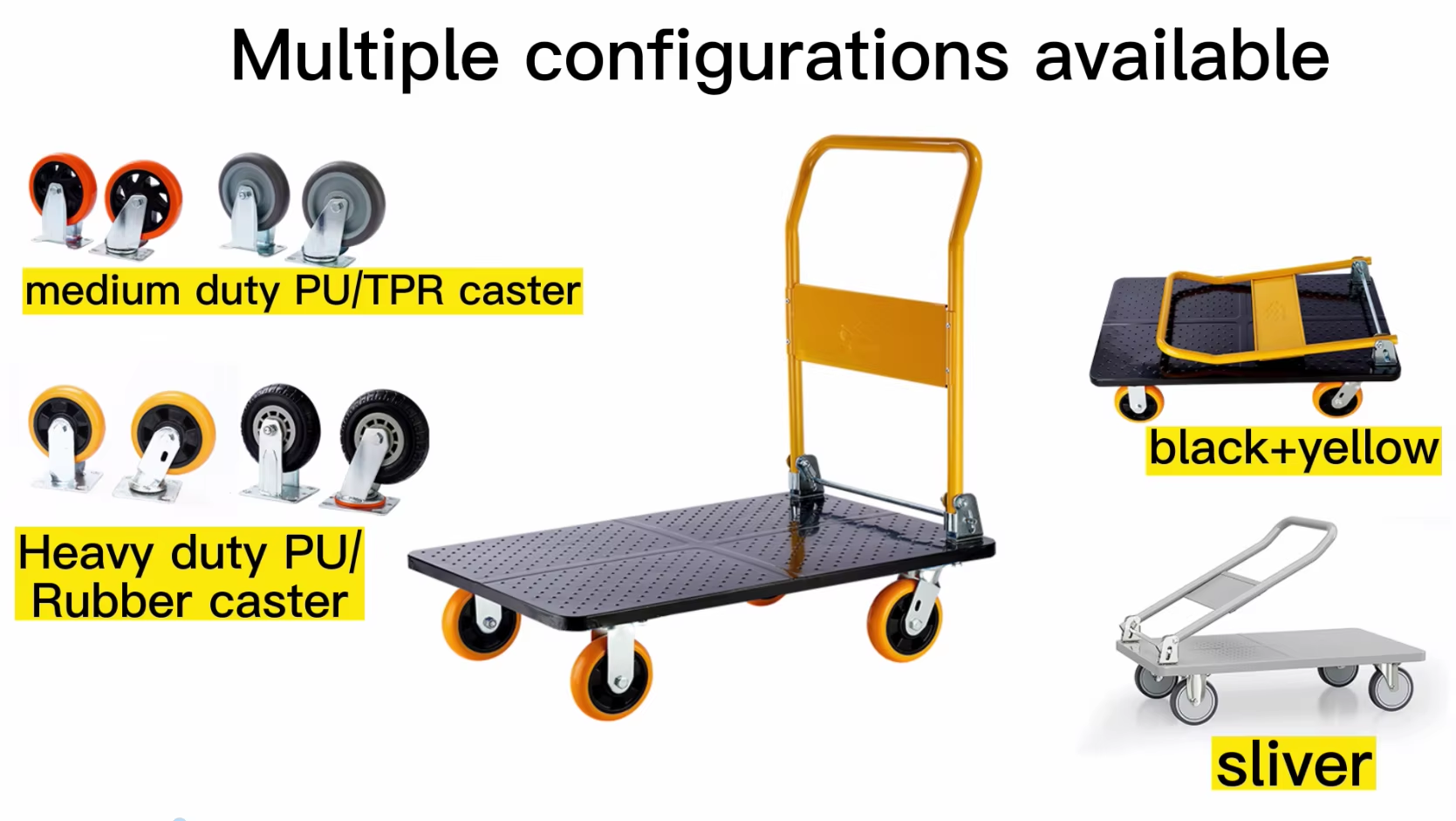 Multiple configurations available

medium duty PU/TPR caster

Heavy duty PU/ Rubber caster

black+yellow

sliver